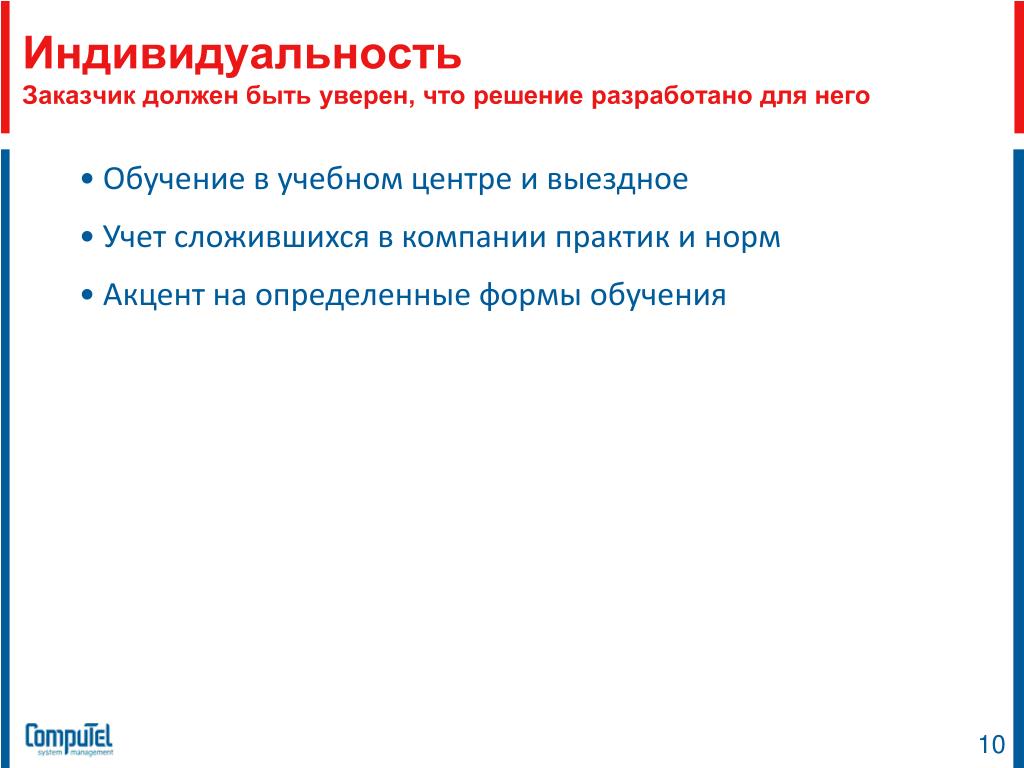 Индивидуальность
Заказчик должен быть уверен, что решение разработано для него

• Обучение в учебном центре и выездное

• Учет сложившихся в компании практик и норм

• Акцент на определенные формы обучения

CompuTel
system management

10